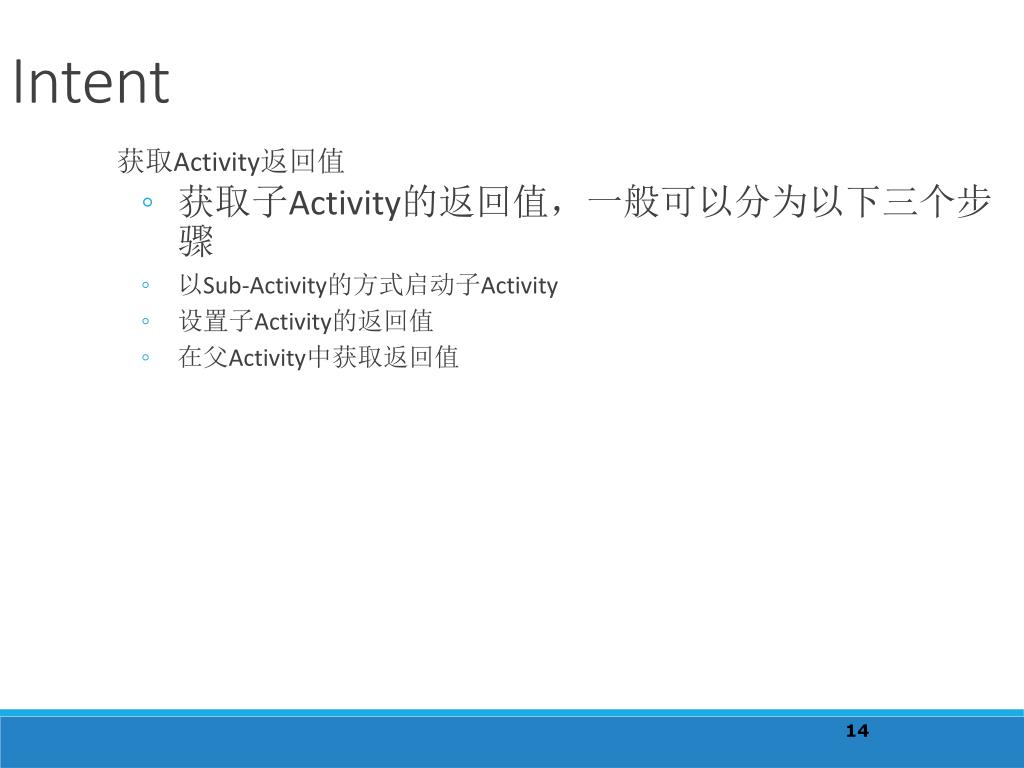 Intent

获取Activity返回值

◦ 获取子Activity的返回值，一般可以分为以下三个步骤

◦ 以Sub-Activity的方式启动子Activity

◦ 设置子Activity的返回值

◦ 在父Activity中获取返回值

14